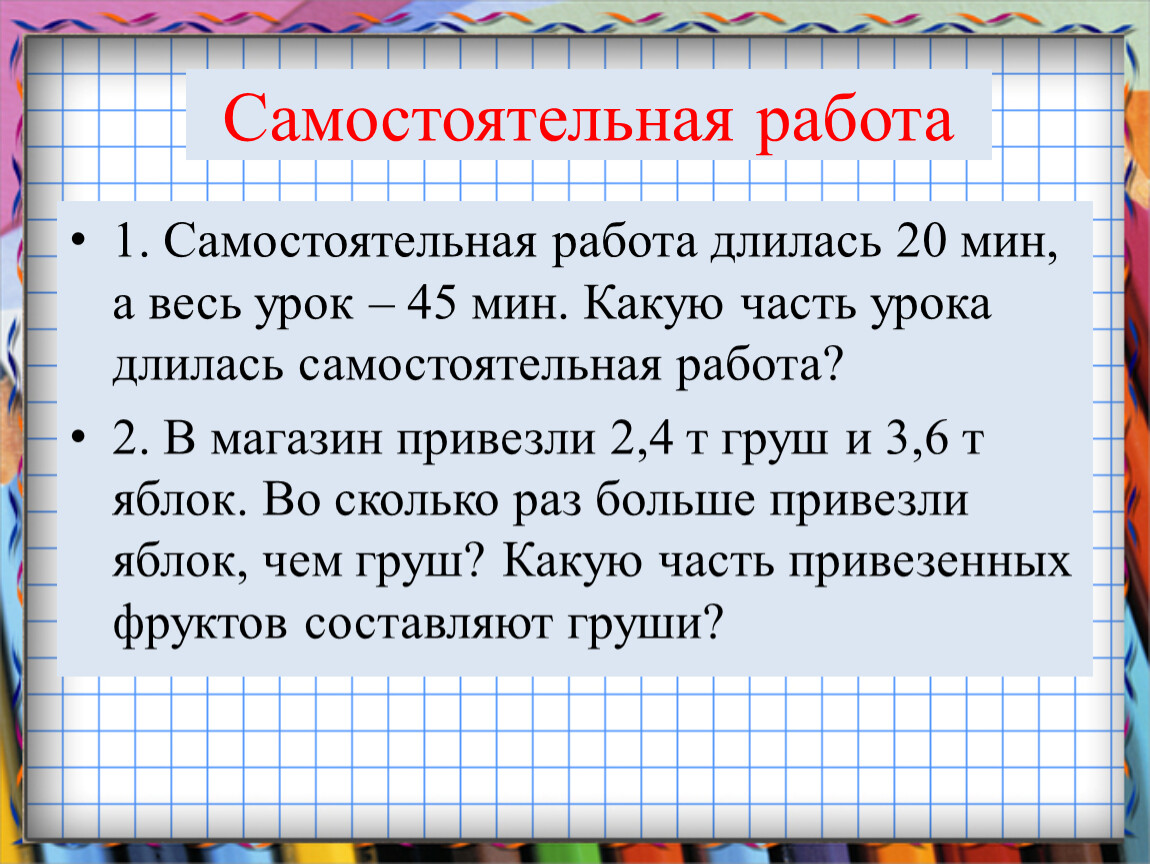 Самостоятельная работа

• 1. Самостоятельная работа длилась 20 мин, а весь урок – 45 мин. Какую часть урока длилась самостоятельная работа?

• 2. В магазин привезли 2,4 т груш и 3,6 т яблок. Во сколько раз больше привезли яблок, чем груш? Какую часть привезенных фруктов составляют груши?